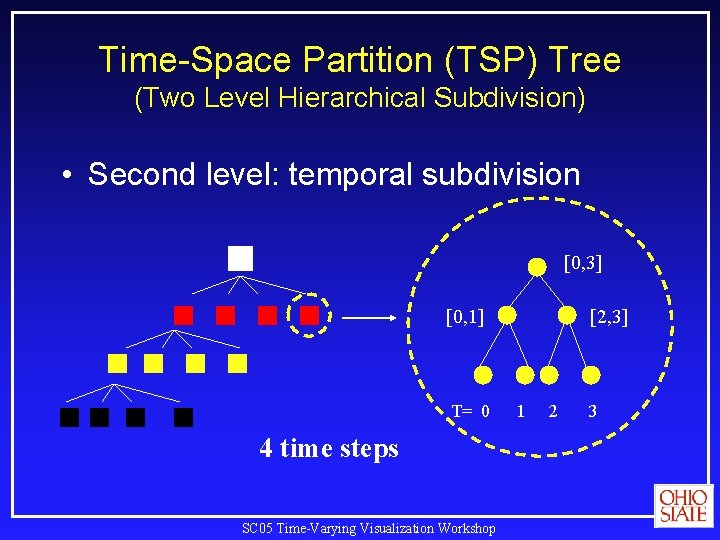 Time-Space Partition (TSP) Tree
(Two Level Hierarchical Subdivision)

• Second level: temporal subdivision

[0,3]

[0,1]

[2,3]

T= 0 1 2 3

4 time steps

OHIO STATE

SC05 Time-Varying Visualization Workshop